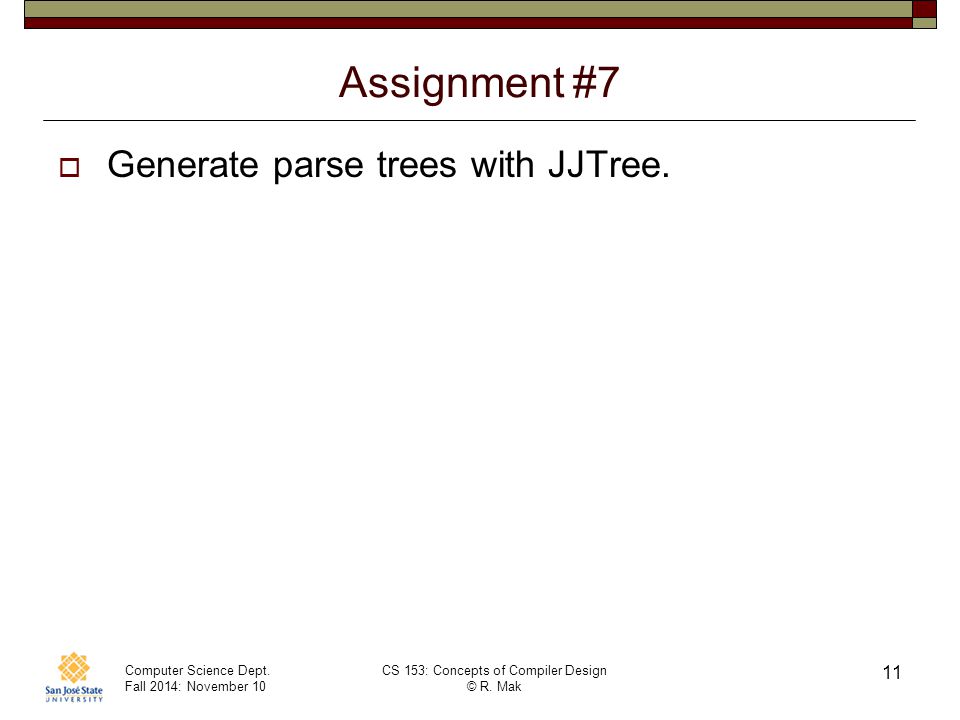 Assignment #7

Generate parse trees with JJTree.

San José State UNIVERSITY

Computer Science Dept.
Fall 2014: November 10

CS 153: Concepts of Compiler Design
© R. Mak

11